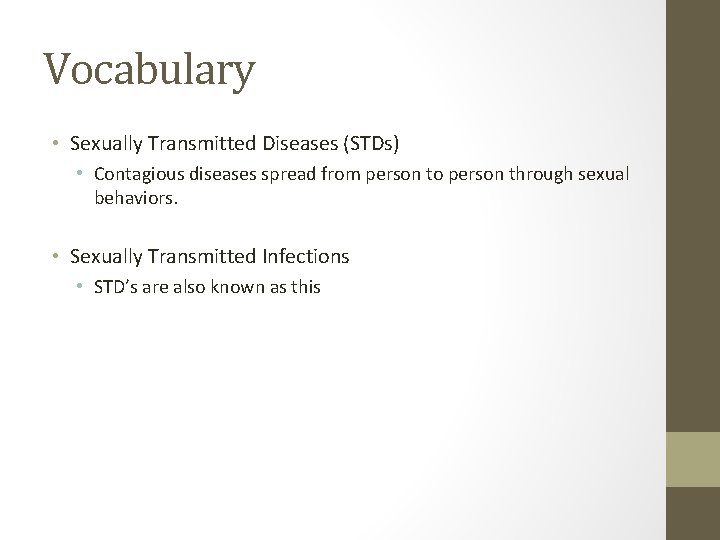 Vocabulary

• Sexually Transmitted Diseases (STDs)
  • Contagious diseases spread from person to person through sexual behaviors.

• Sexually Transmitted Infections
  • STD's are also known as this